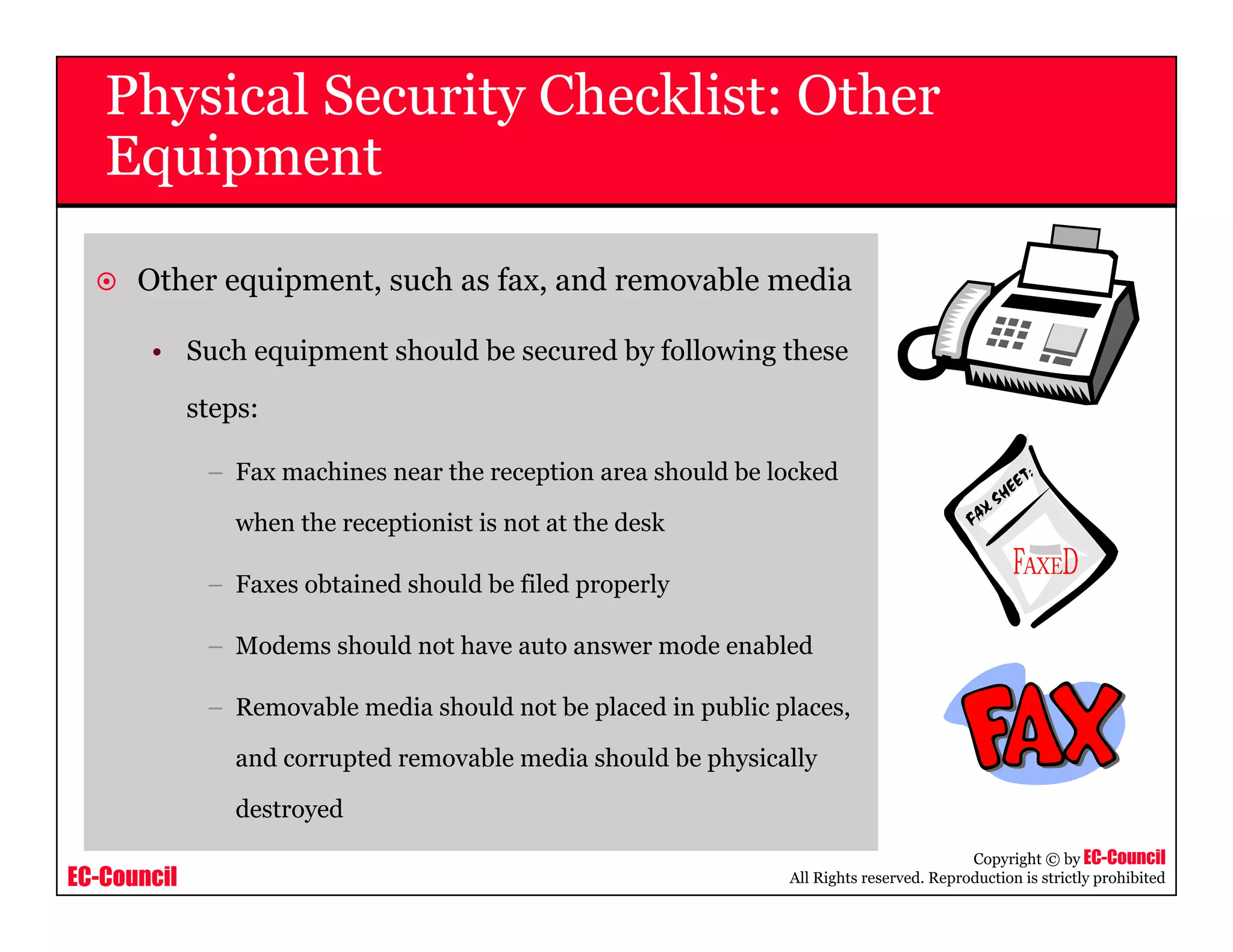 Physical Security Checklist: Other Equipment

Other equipment, such as fax, and removable media

• Such equipment should be secured by following these steps:

– Fax machines near the reception area should be locked when the receptionist is not at the desk

– Faxes obtained should be filed properly

– Modems should not have auto answer mode enabled

– Removable media should not be placed in public places, and corrupted removable media should be physically destroyed

FAX SHEET:
FAXED

FAX

EC-Council

Copyright © by EC-Council
All Rights reserved. Reproduction is strictly prohibited